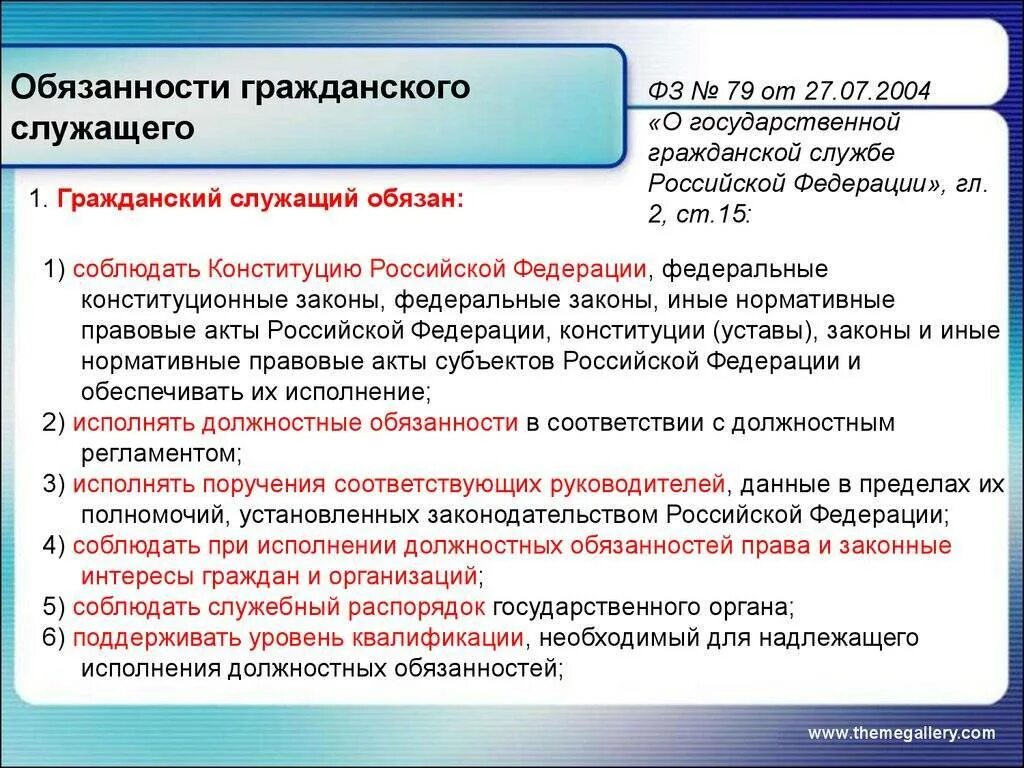 Обязанности гражданского служащего

ФЗ № 79 от 27.07.2004 «О государственной гражданской службе Российской Федерации», гл. 2, ст.15:

1. Гражданский служащий обязан:

1) соблюдать Конституцию Российской Федерации, федеральные конституционные законы, федеральные законы, иные нормативные правовые акты Российской Федерации, конституции (уставы), законы и иные нормативные правовые акты субъектов Российской Федерации и обеспечивать их исполнение;
2) исполнять должностные обязанности в соответствии с должностным регламентом;
3) исполнять поручения соответствующих руководителей, данные в пределах их полномочий, установленных законодательством Российской Федерации;
4) соблюдать при исполнении должностных обязанностей права и законные интересы граждан и организаций;
5) соблюдать служебный распорядок государственного органа;
6) поддерживать уровень квалификации, необходимый для надлежащего исполнения должностных обязанностей;

www.themegallery.com